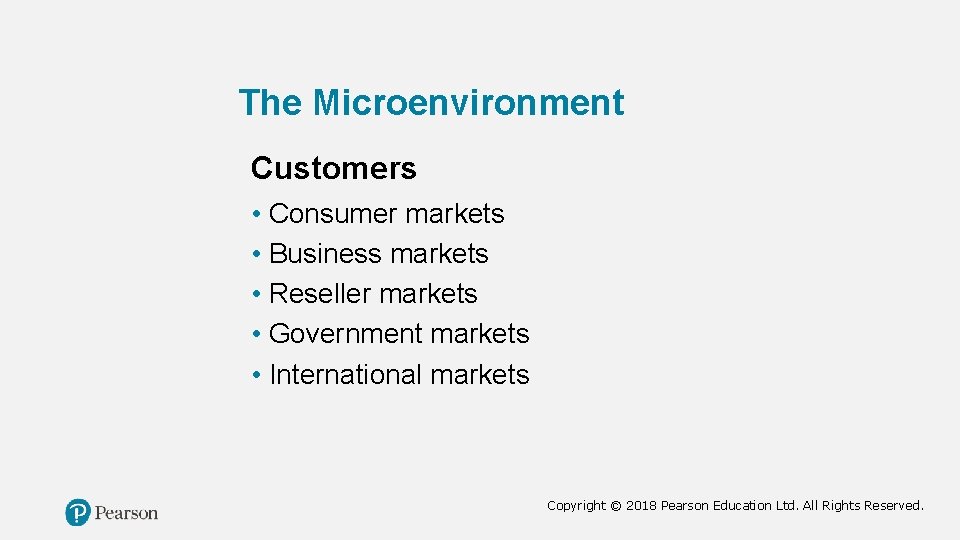 The Microenvironment

Customers

• Consumer markets
• Business markets
• Reseller markets
• Government markets
• International markets

Pearson

Copyright © 2018 Pearson Education Ltd. All Rights Reserved.